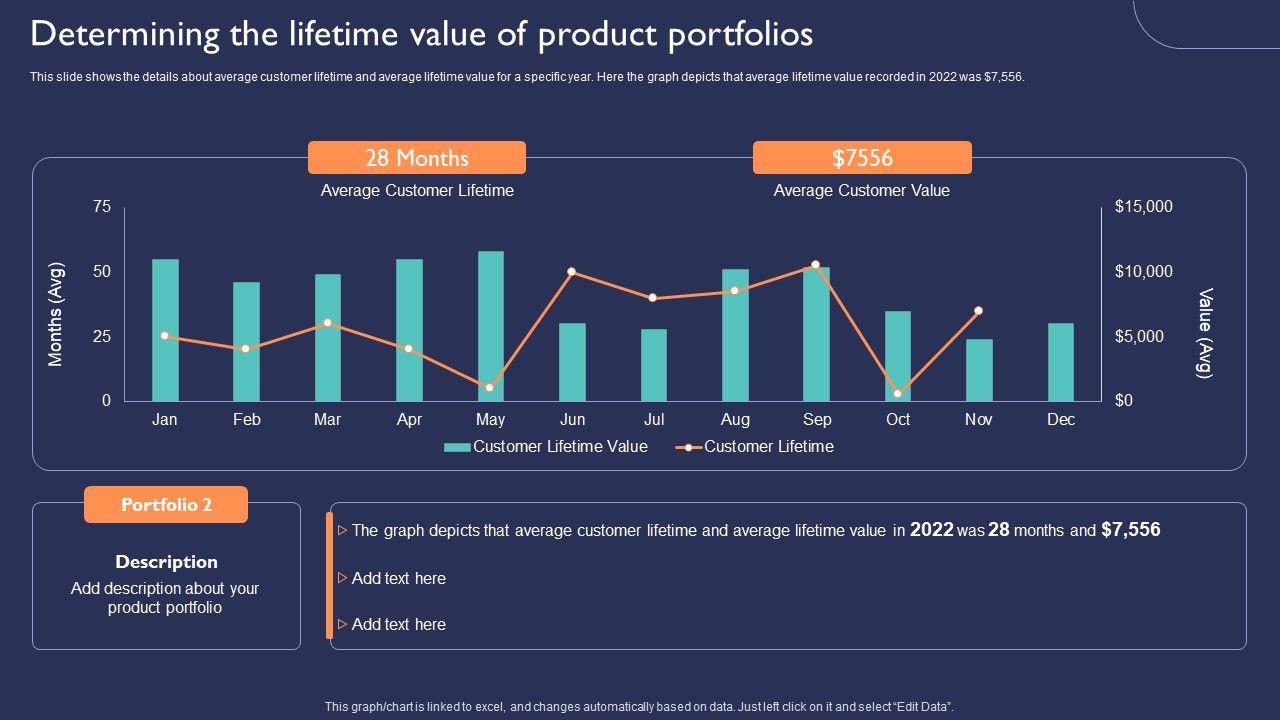 Determining the lifetime value of product portfolios

This slide shows the details about average customer lifetime and average lifetime value for a specific year. Here the graph depicts that average lifetime value recorded in 2022 was $7,556.

28 Months
Average Customer Lifetime

$7556
Average Customer Value

Months (Avg)
75
50
25
0

$15,000
$10,000
$5,000
$0
Value (Avg)

Jan Feb Mar Apr May Jun Jul Aug Sep Oct Nov Dec

Customer Lifetime Value
Customer Lifetime

Portfolio 2

Description
Add description about your product portfolio

The graph depicts that average customer lifetime and average lifetime value in 2022 was 28 months and $7,556

Add text here

Add text here

This graph/chart is linked to excel, and changes automatically based on data. Just left click on it and select "Edit Data".